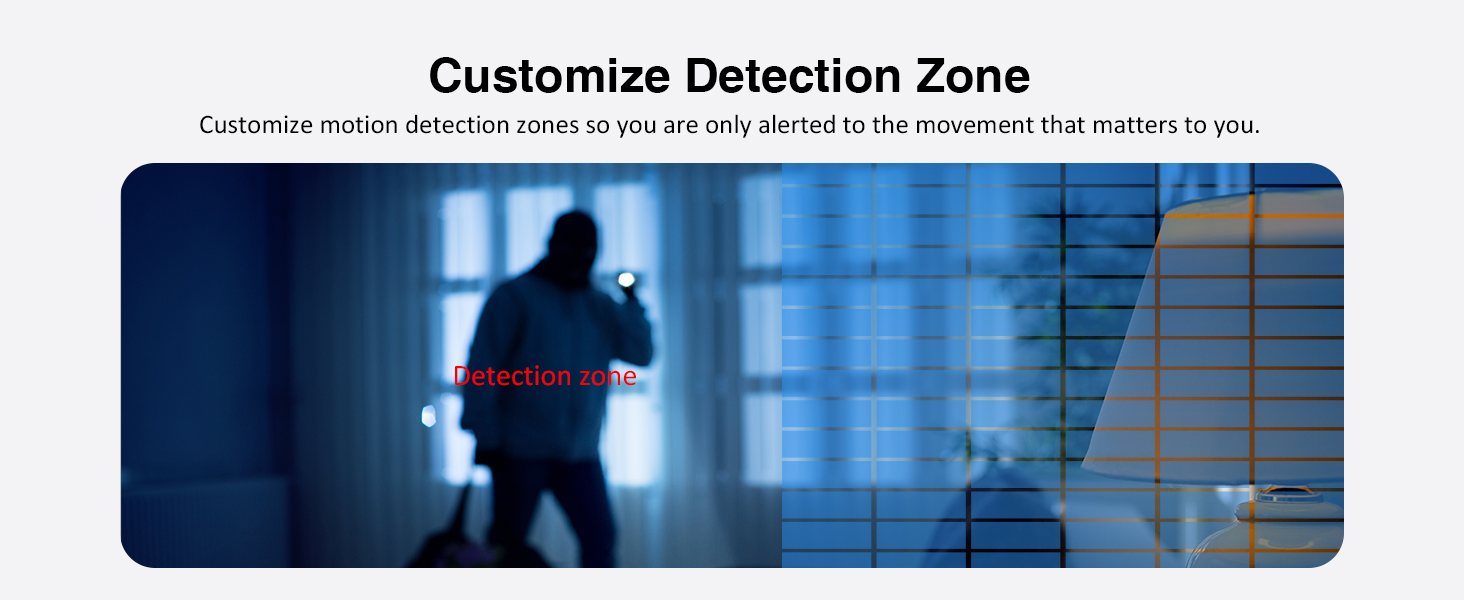 Customize Detection Zone

Customize motion detection zones so you are only alerted to the movement that matters to you.

Detection zone